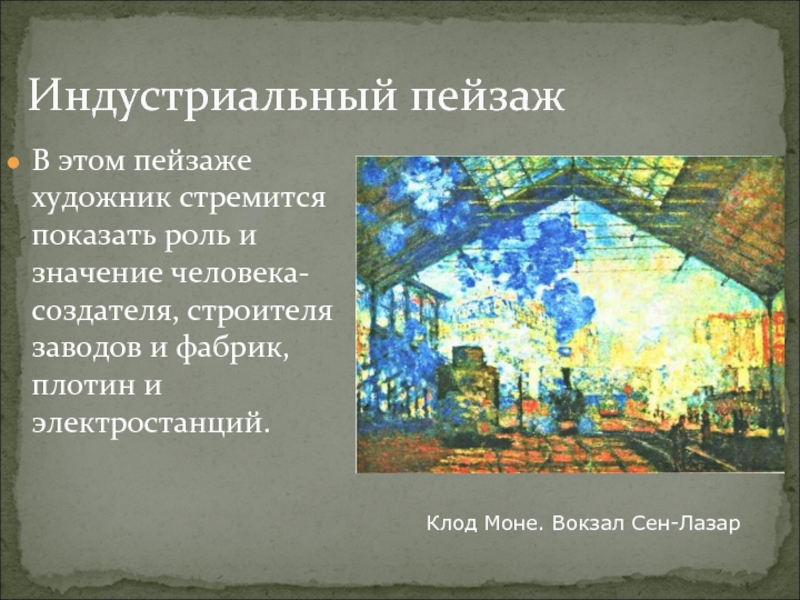 Индустриальный пейзаж

В этом пейзаже художник стремится показать роль и значение человека-создателя, строителя заводов и фабрик, плотин и электростанций.

Клод Моне. Вокзал Сен-Лазар